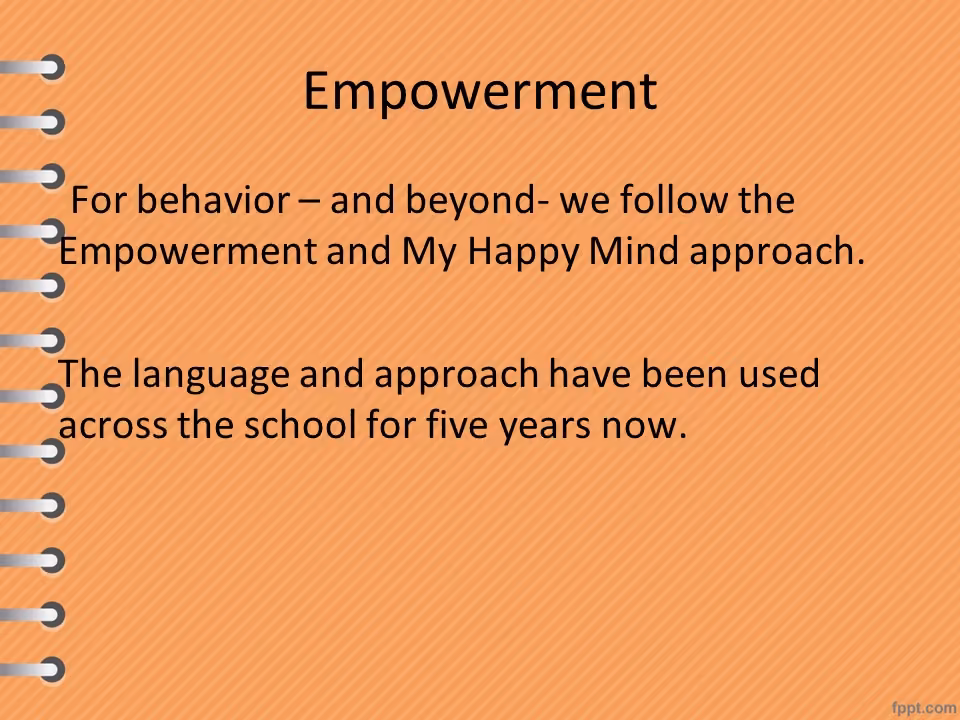 Empowerment

For behavior – and beyond- we follow the Empowerment and My Happy Mind approach.

The language and approach have been used across the school for five years now.

fppt.com